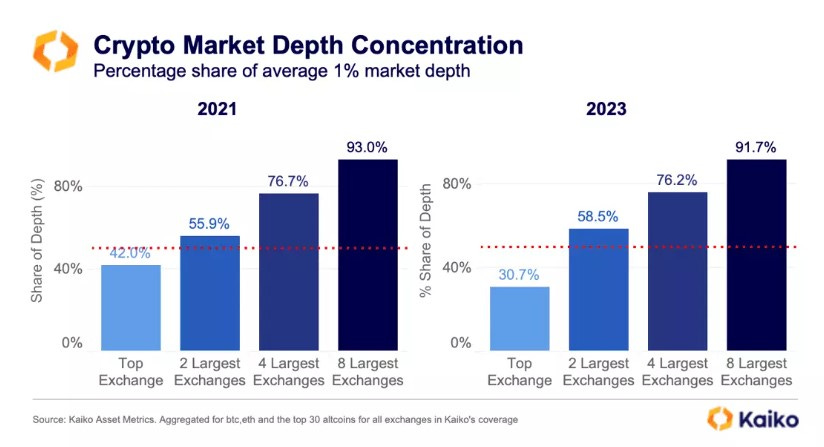 Crypto Market Depth Concentration
Percentage share of average 1% market depth

2021

Share of Depth (%)
80%
40%
0%

42.0%
55.9%
76.7%
93.0%

Top Exchange
2 Largest Exchanges
4 Largest Exchanges
8 Largest Exchanges

2023

% Share of Depth
80%
40%
0%

30.7%
58.5%
76.2%
91.7%

Top Exchange
2 Largest Exchanges
4 Largest Exchanges
8 Largest Exchanges

Source: Kaiko Asset Metrics. Aggregated for btc,eth and the top 30 altcoins for all exchanges in Kaiko's coverage

Kaiko